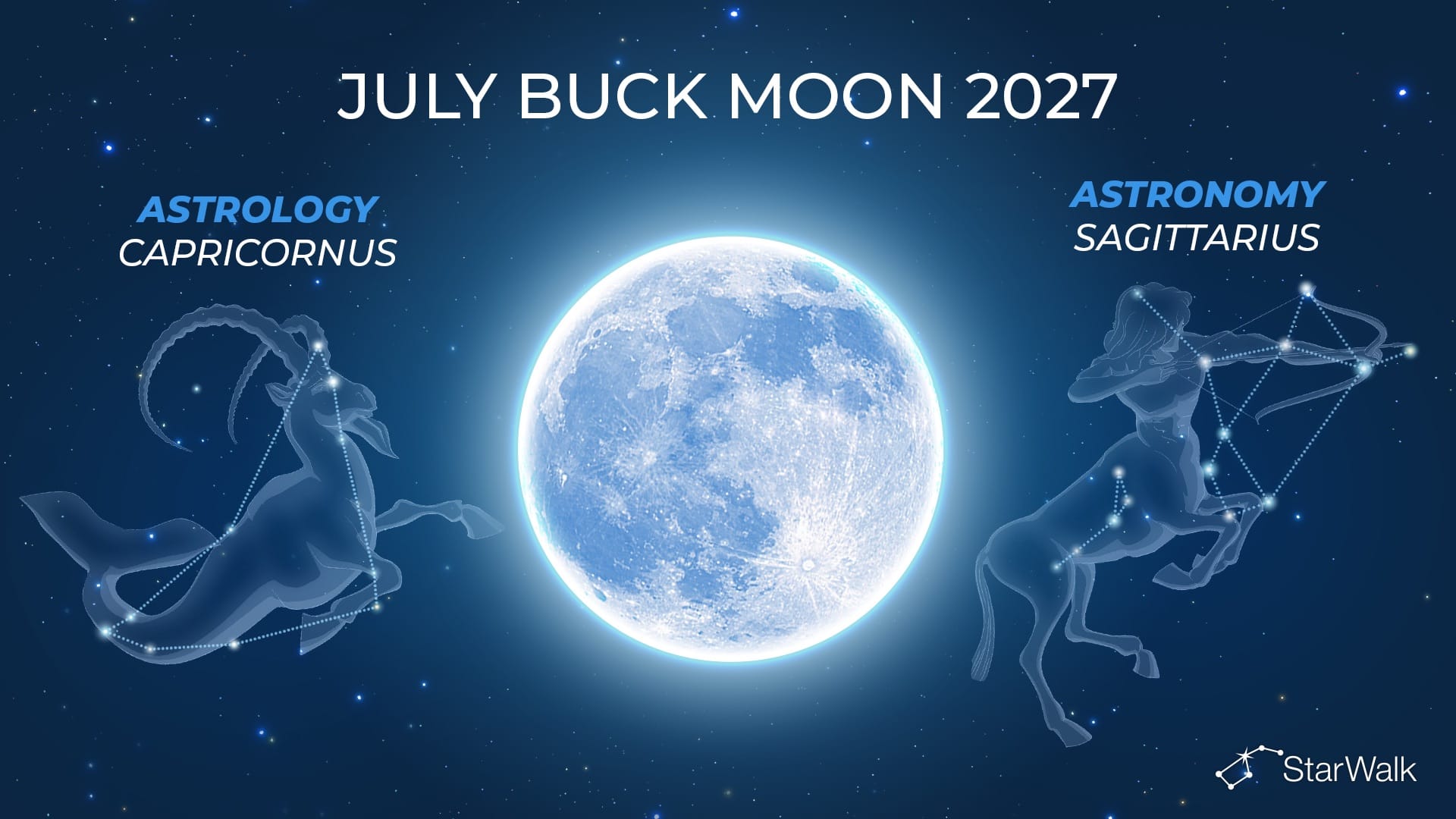 JULY BUCK MOON 2027

ASTROLOGY
CAPRICORNUS

ASTRONOMY
SAGITTARIUS

StarWalk